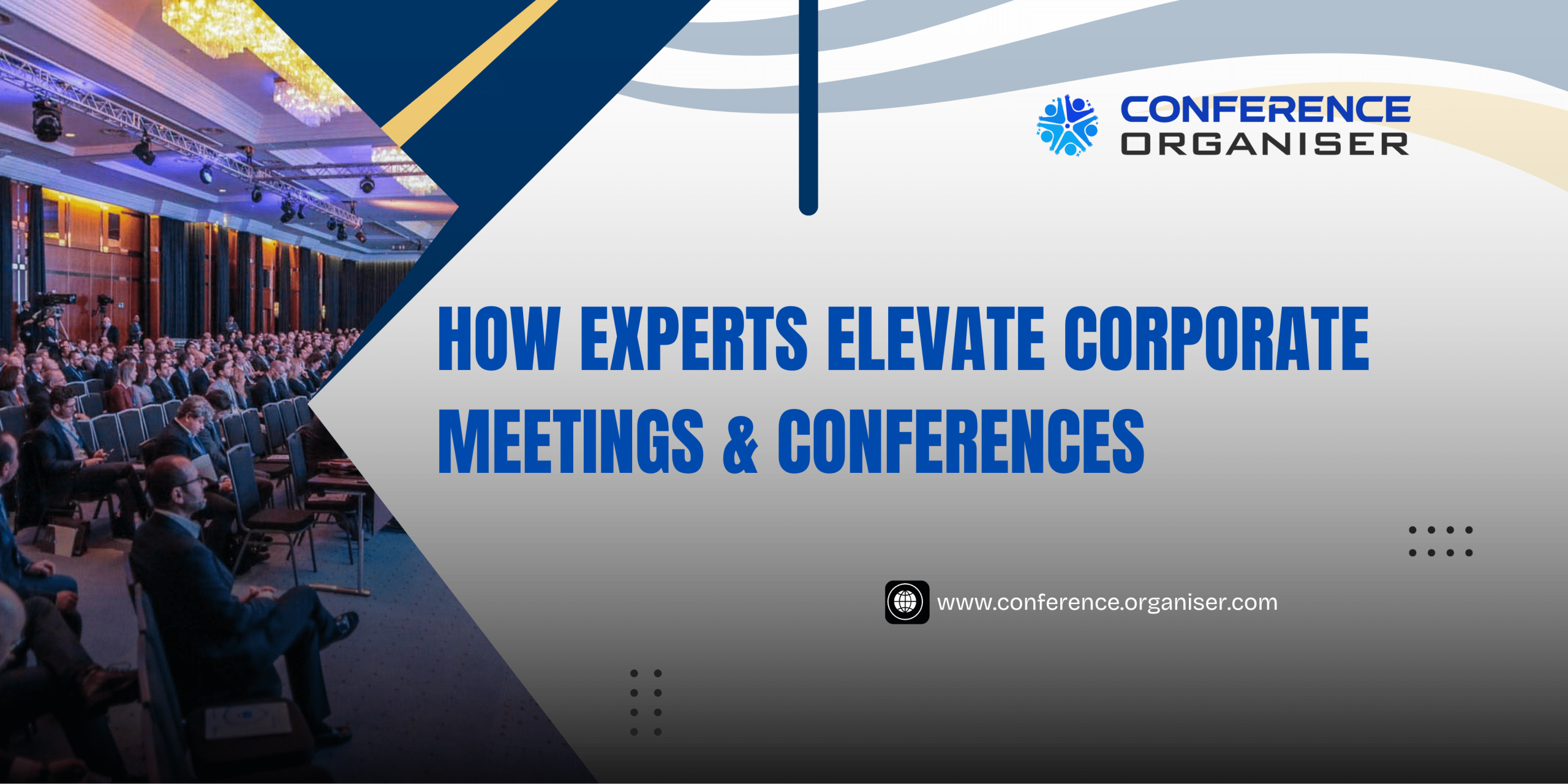 CONFERENCE ORGANISER

HOW EXPERTS ELEVATE CORPORATE MEETINGS & CONFERENCES

www.conference.organiser.com